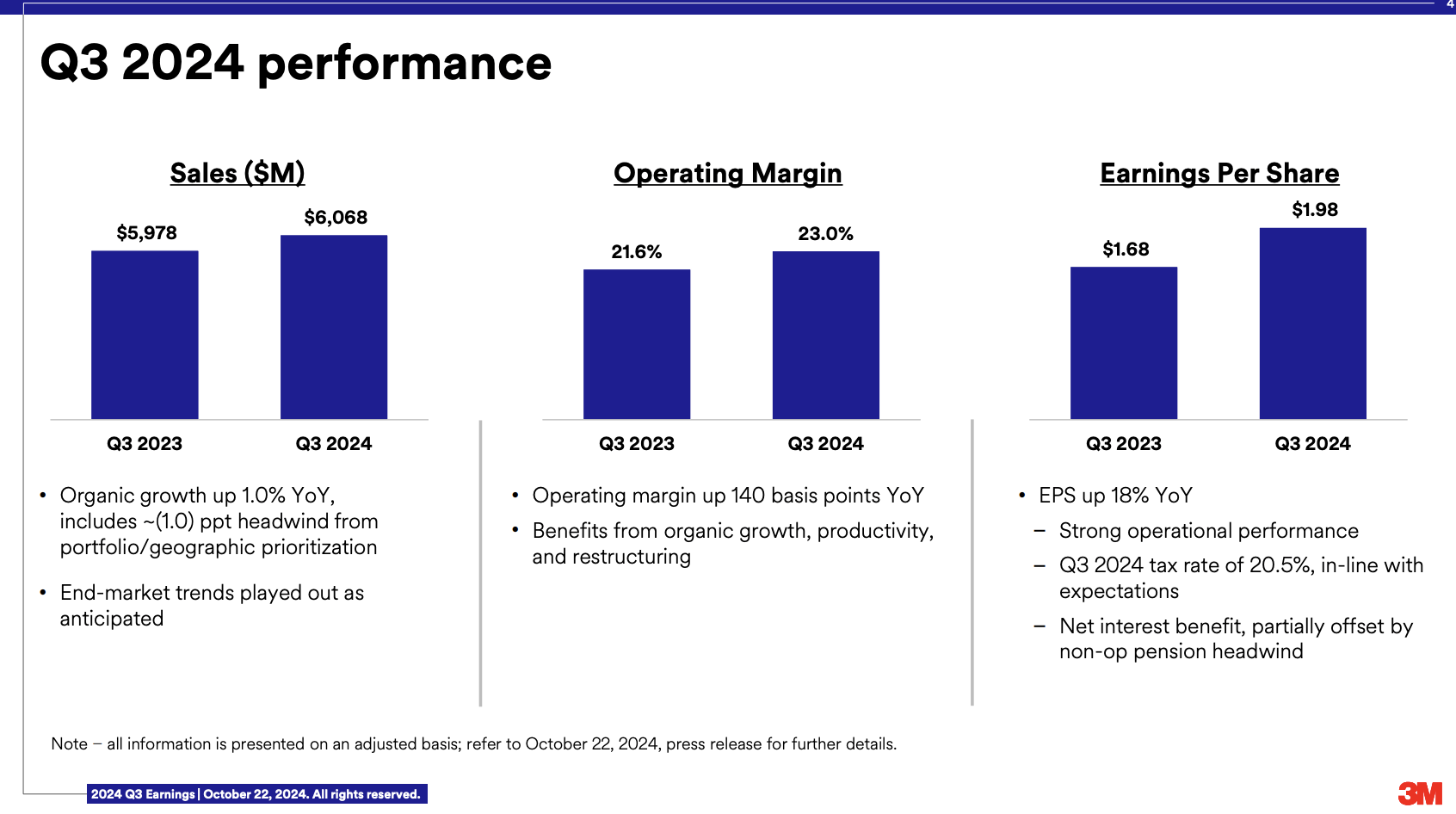 4

Q3 2024 performance

Sales ($M)

$5,978

$6,068

Q3 2023

Q3 2024

• Organic growth up 1.0% YoY, includes ~(1.0) ppt headwind from portfolio/geographic prioritization

• End-market trends played out as anticipated

Operating Margin

21.6%

23.0%

Q3 2023

Q3 2024

• Operating margin up 140 basis points YoY

• Benefits from organic growth, productivity, and restructuring

Earnings Per Share

$1.68

$1.98

Q3 2023

Q3 2024

• EPS up 18% YoY

– Strong operational performance

– Q3 2024 tax rate of 20.5%, in-line with expectations

– Net interest benefit, partially offset by non-op pension headwind

Note – all information is presented on an adjusted basis; refer to October 22, 2024, press release for further details.

2024 Q3 Earnings | October 22, 2024. All rights reserved.

3M